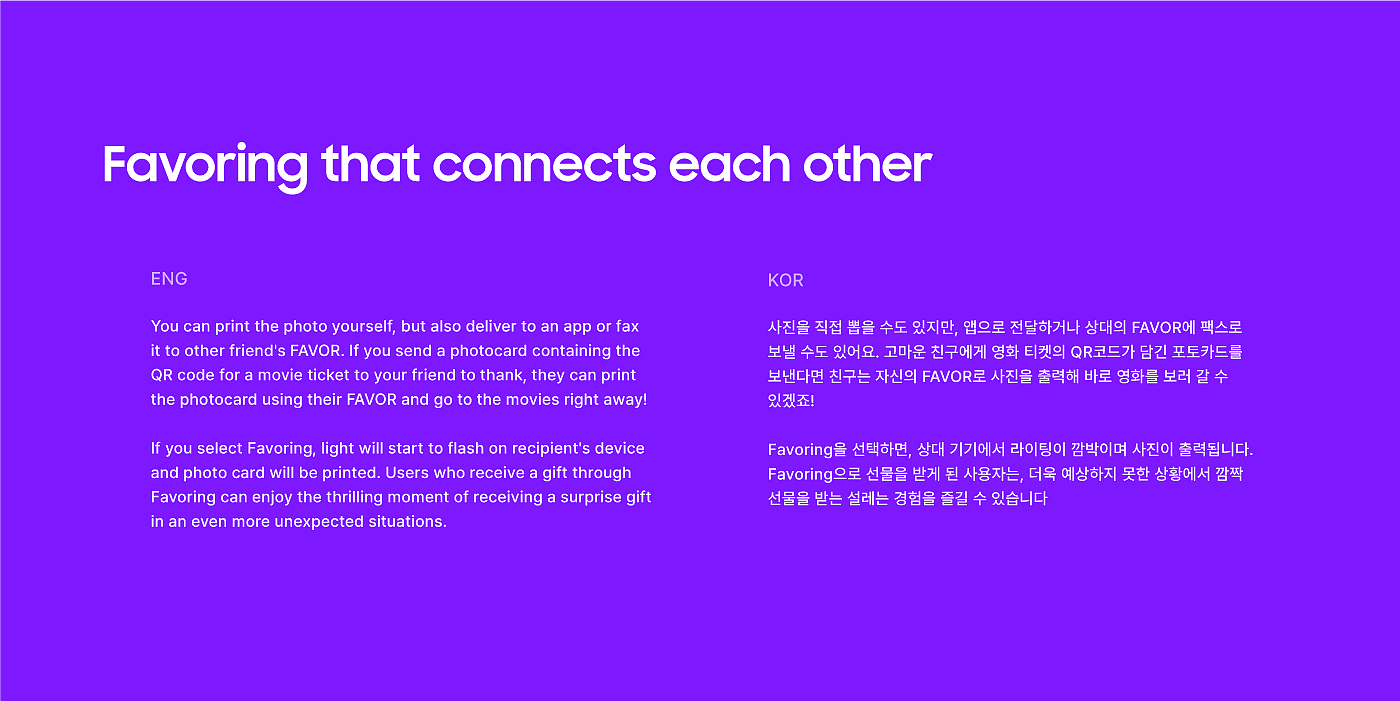 Favoring that connects each other

ENG

You can print the photo yourself, but also deliver to an app or fax it to other friend's FAVOR. If you send a photocard containing the QR code for a movie ticket to your friend to thank, they can print the photocard using their FAVOR and go to the movies right away!

If you select Favoring, light will start to flash on recipient's device and photo card will be printed. Users who receive a gift through Favoring can enjoy the thrilling moment of receiving a surprise gift in an even more unexpected situations.

KOR

사진을 직접 뽑을 수도 있지만, 앱으로 전달하거나 상대의 FAVOR에 팩스로 보낼 수도 있어요. 고마운 친구에게 영화 티켓의 QR코드가 담긴 포토카드를 보낸다면 친구는 자신의 FAVOR로 사진을 출력해 바로 영화를 보러 갈 수 있겠죠!

Favoring을 선택하면, 상대 기기에서 라이팅이 깜박이며 사진이 출력됩니다. Favoring으로 선물을 받게 된 사용자는, 더욱 예상하지 못한 상황에서 깜짝 선물을 받는 설레는 경험을 즐길 수 있습니다